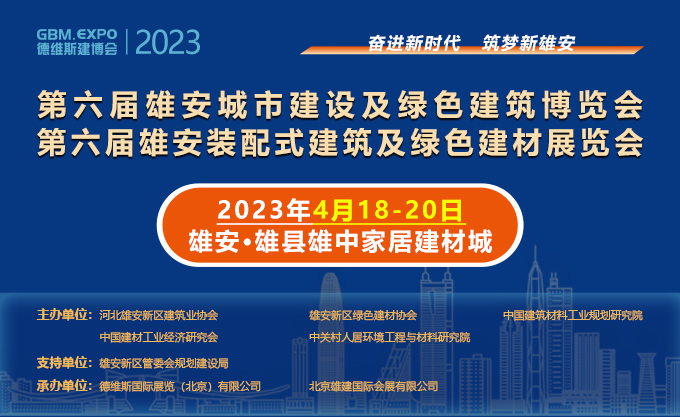 GBM.EXPO
德维斯建博会 | 2023

奋进新时代　筑梦新雄安

第六届雄安城市建设及绿色建筑博览会
第六届雄安装配式建筑及绿色建材展览会

2023年4月18-20日
雄安·雄县雄中家居建材城

主办单位：河北雄安新区建筑业协会　雄安新区绿色建材协会　中国建筑材料工业规划研究院
中国建材工业经济研究会　中关村人居环境工程与材料研究院

支持单位：雄安新区管委会规划建设局

承办单位：德维斯国际展览（北京）有限公司　北京雄建国际会展有限公司